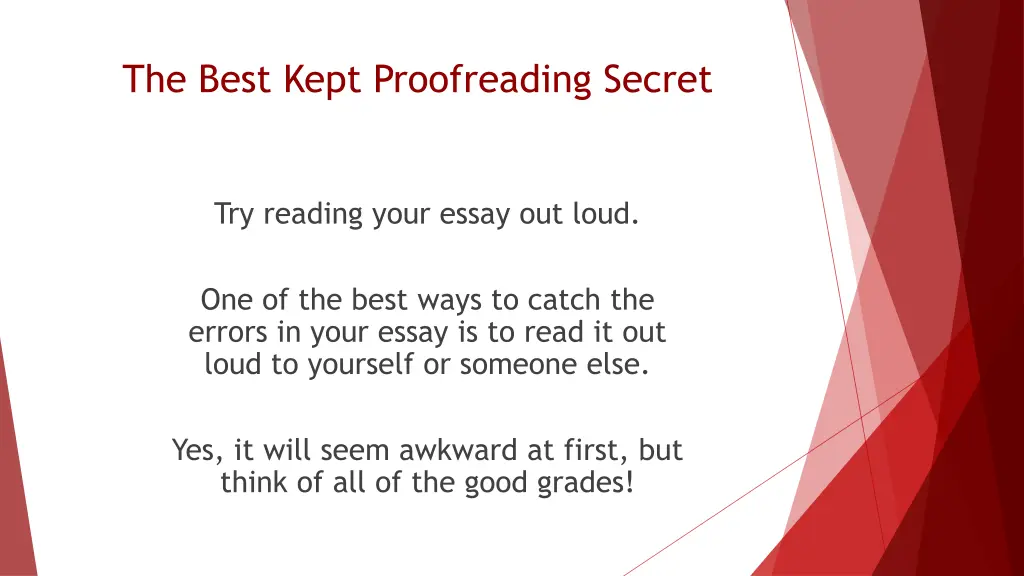 The Best Kept Proofreading Secret

Try reading your essay out loud.

One of the best ways to catch the errors in your essay is to read it out loud to yourself or someone else.

Yes, it will seem awkward at first, but think of all of the good grades!